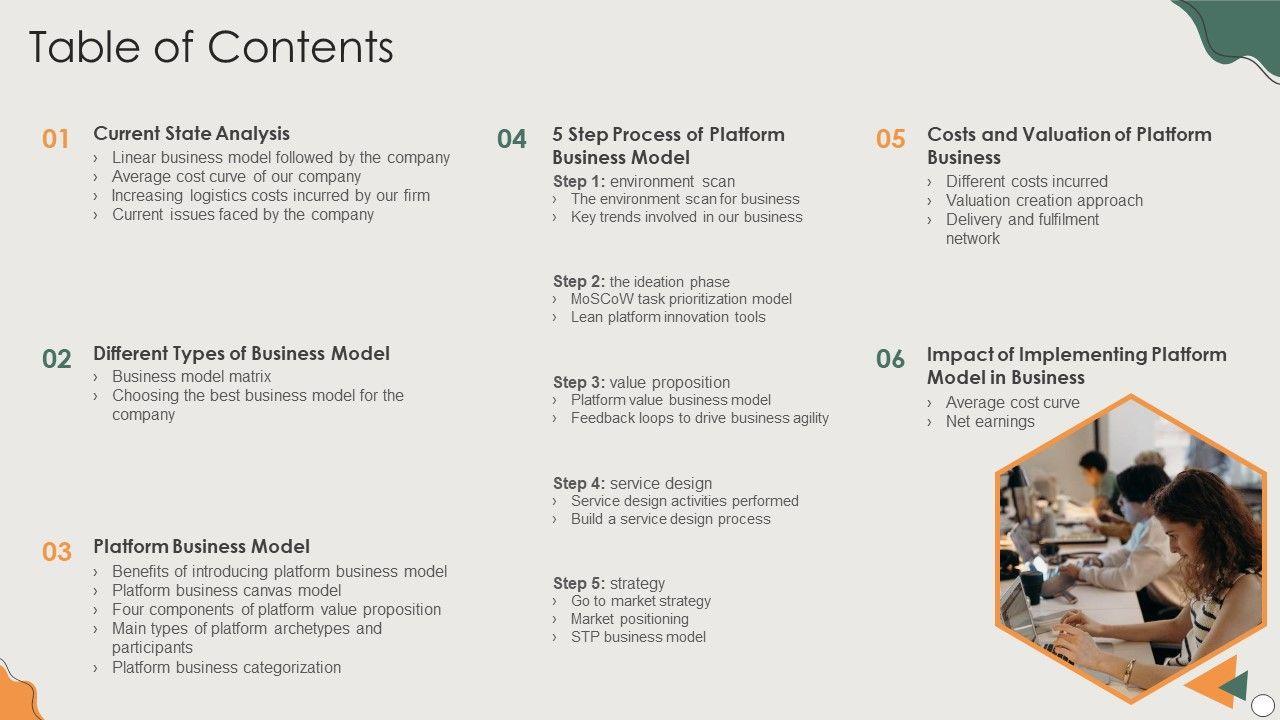 Table of Contents

01 Current State Analysis
› Linear business model followed by the company
› Average cost curve of our company
› Increasing logistics costs incurred by our firm
› Current issues faced by the company

02 Different Types of Business Model
› Business model matrix
› Choosing the best business model for the company

03 Platform Business Model
› Benefits of introducing platform business model
› Platform business canvas model
› Four components of platform value proposition
› Main types of platform archetypes and participants
› Platform business categorization

04 5 Step Process of Platform Business Model
Step 1: environment scan
› The environment scan for business
› Key trends involved in our business

Step 2: the ideation phase
› MoSCoW task prioritization model
› Lean platform innovation tools

Step 3: value proposition
› Platform value business model
› Feedback loops to drive business agility

Step 4: service design
› Service design activities performed
› Build a service design process

Step 5: strategy
› Go to market strategy
› Market positioning
› STP business model

05 Costs and Valuation of Platform Business
› Different costs incurred
› Valuation creation approach
› Delivery and fulfilment network

06 Impact of Implementing Platform Model in Business
› Average cost curve
› Net earnings